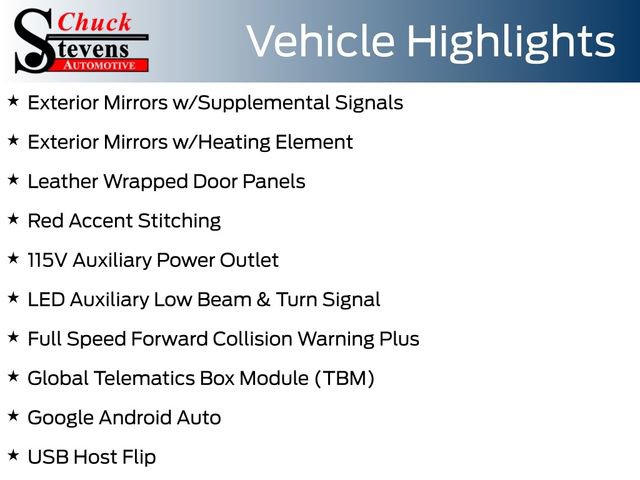 Chuck Stevens AUTOMOTIVE

Vehicle Highlights

★ Exterior Mirrors w/Supplemental Signals

★ Exterior Mirrors w/Heating Element

★ Leather Wrapped Door Panels

★ Red Accent Stitching

★ 115V Auxiliary Power Outlet

★ LED Auxiliary Low Beam & Turn Signal

★ Full Speed Forward Collision Warning Plus

★ Global Telematics Box Module (TBM)

★ Google Android Auto

★ USB Host Flip